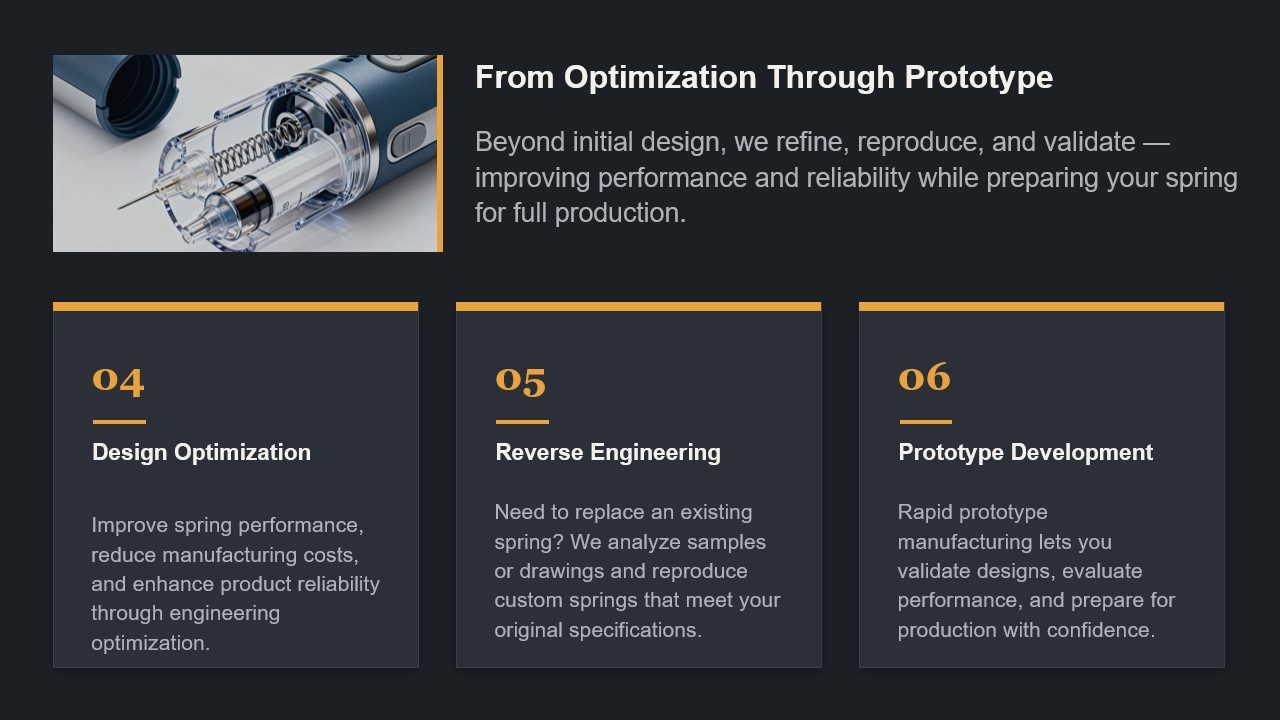 From Optimization Through Prototype

Beyond initial design, we refine, reproduce, and validate — improving performance and reliability while preparing your spring for full production.

04

Design Optimization

Improve spring performance, reduce manufacturing costs, and enhance product reliability through engineering optimization.

05

Reverse Engineering

Need to replace an existing spring? We analyze samples or drawings and reproduce custom springs that meet your original specifications.

06

Prototype Development

Rapid prototype manufacturing lets you validate designs, evaluate performance, and prepare for production with confidence.